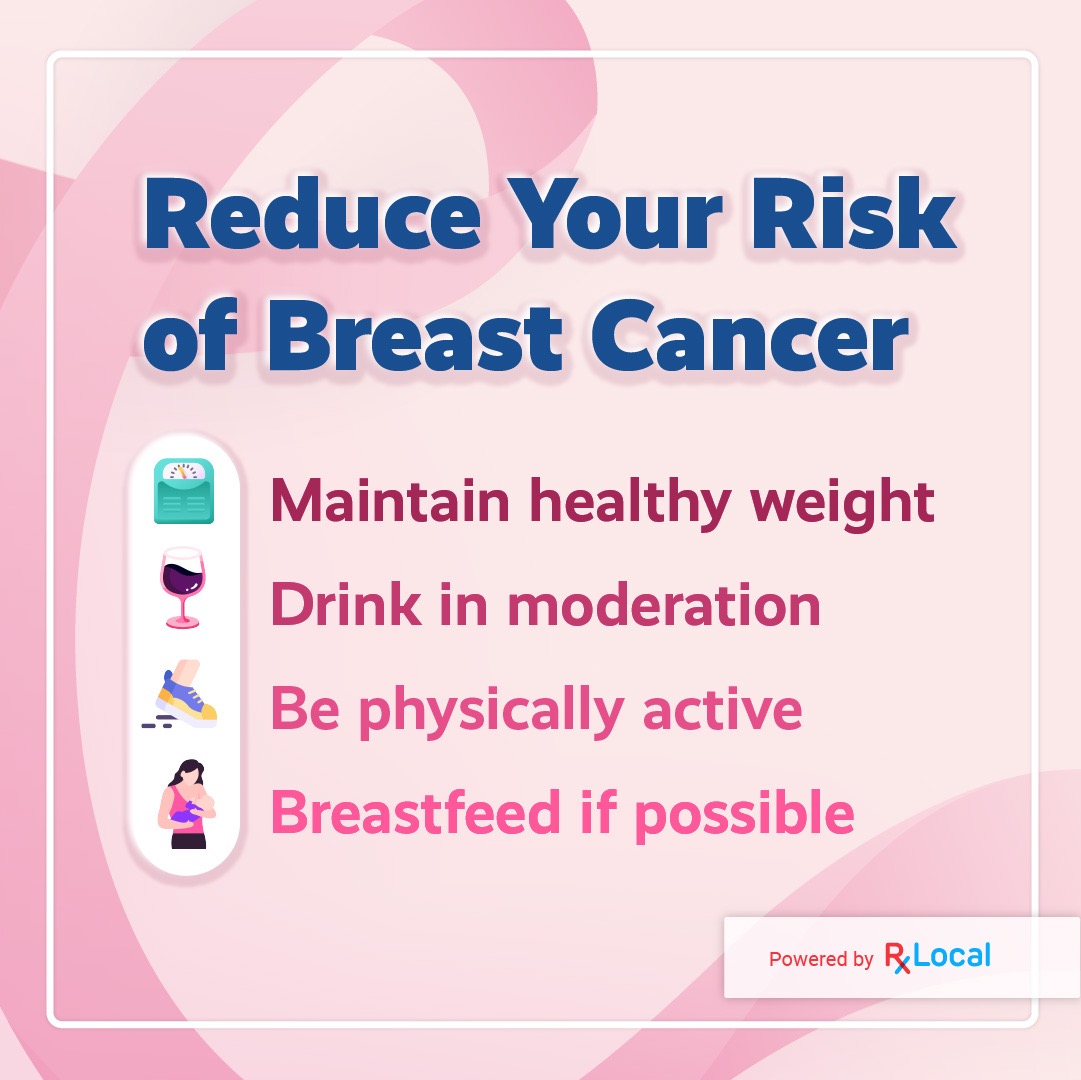 Reduce Your Risk of Breast Cancer

Maintain healthy weight

Drink in moderation

Be physically active

Breastfeed if possible

Powered by RxLocal